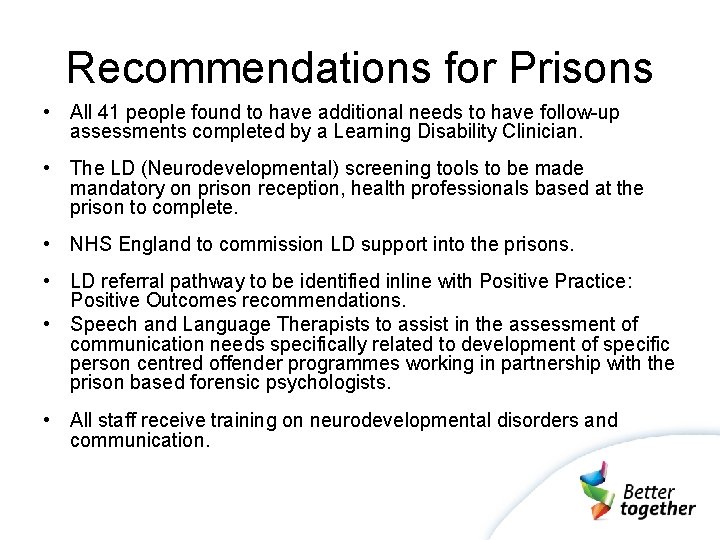 Recommendations for Prisons

• All 41 people found to have additional needs to have follow-up assessments completed by a Learning Disability Clinician.

• The LD (Neurodevelopmental) screening tools to be made mandatory on prison reception, health professionals based at the prison to complete.

• NHS England to commission LD support into the prisons.

• LD referral pathway to be identified inline with Positive Practice: Positive Outcomes recommendations.

• Speech and Language Therapists to assist in the assessment of communication needs specifically related to development of specific person centred offender programmes working in partnership with the prison based forensic psychologists.

• All staff receive training on neurodevelopmental disorders and communication.

Better together